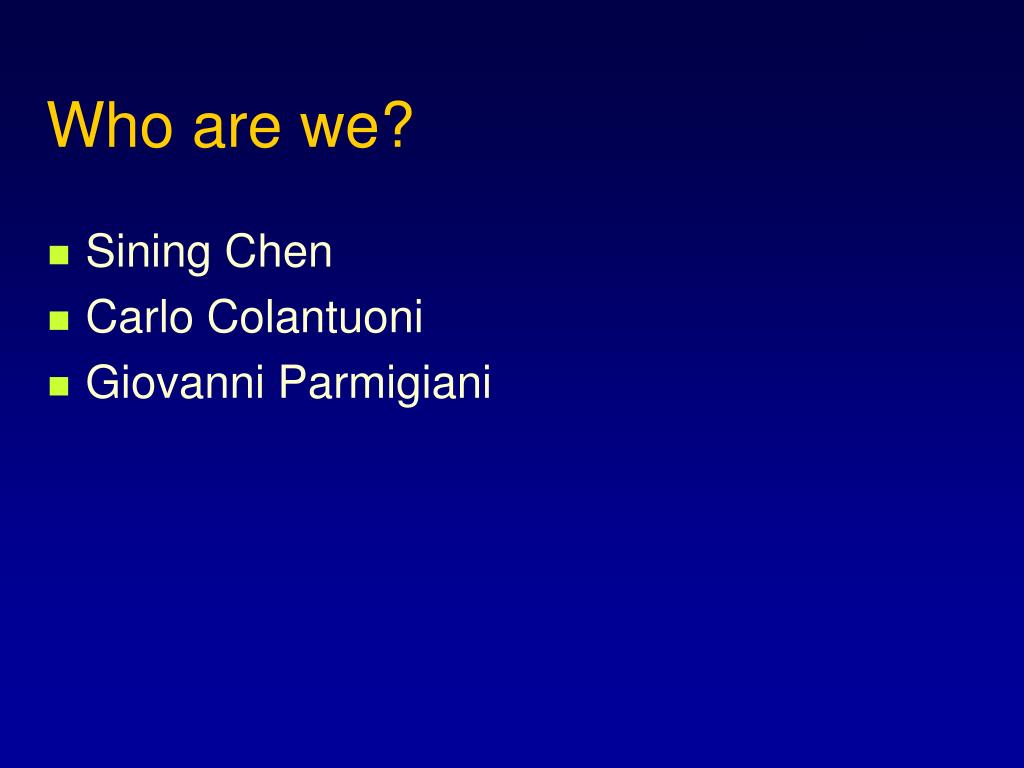 Who are we?

- Sining Chen
- Carlo Colantuoni
- Giovanni Parmigiani